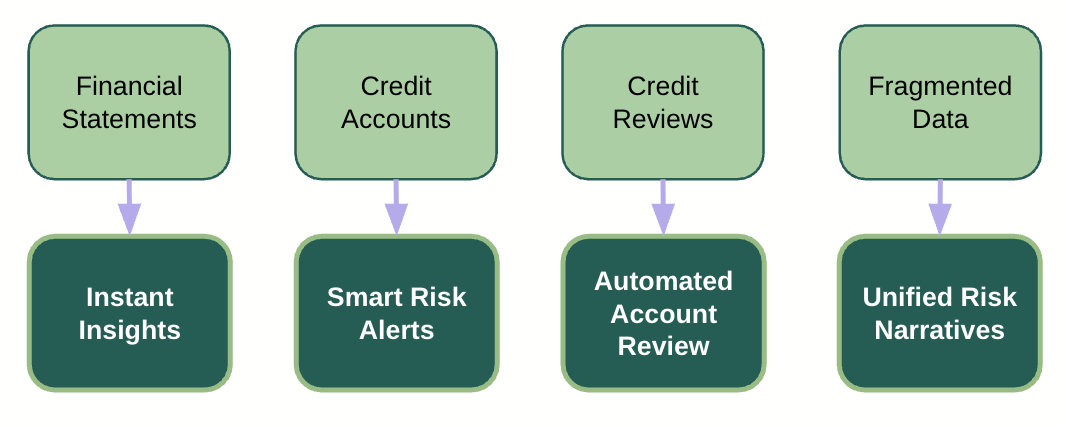 Financial Statements

Instant Insights

Credit Accounts

Smart Risk Alerts

Credit Reviews

Automated Account Review

Fragmented Data

Unified Risk Narratives